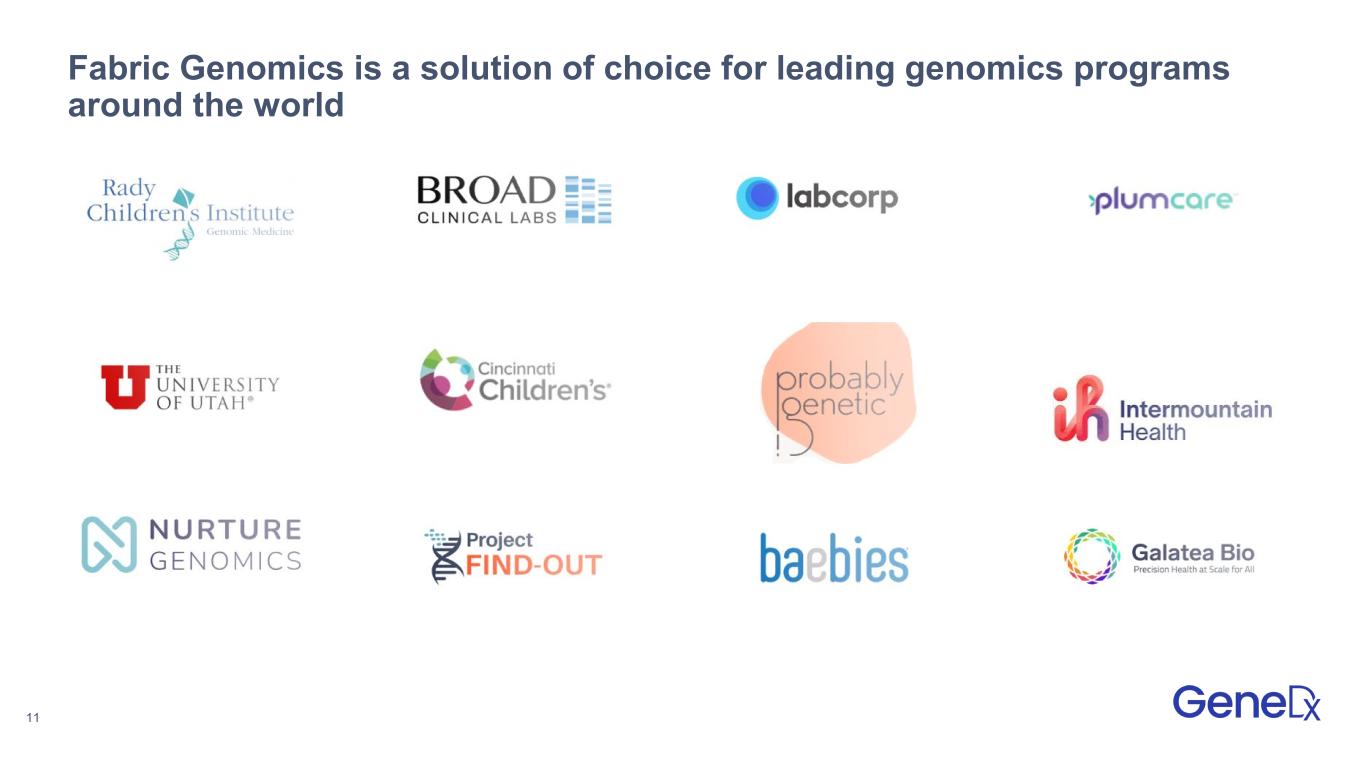 Fabric Genomics is a solution of choice for leading genomics programs around the world

Rady Children's Institute Genomic Medicine

BROAD CLINICAL LABS

labcorp

plumcare

THE UNIVERSITY OF UTAH®

Cincinnati Children's

probably genetic

Intermountain Health

NURTURE GENOMICS

Project FIND-OUT

baebies

Galatea Bio Precision Health at Scale for All

11

GeneDx